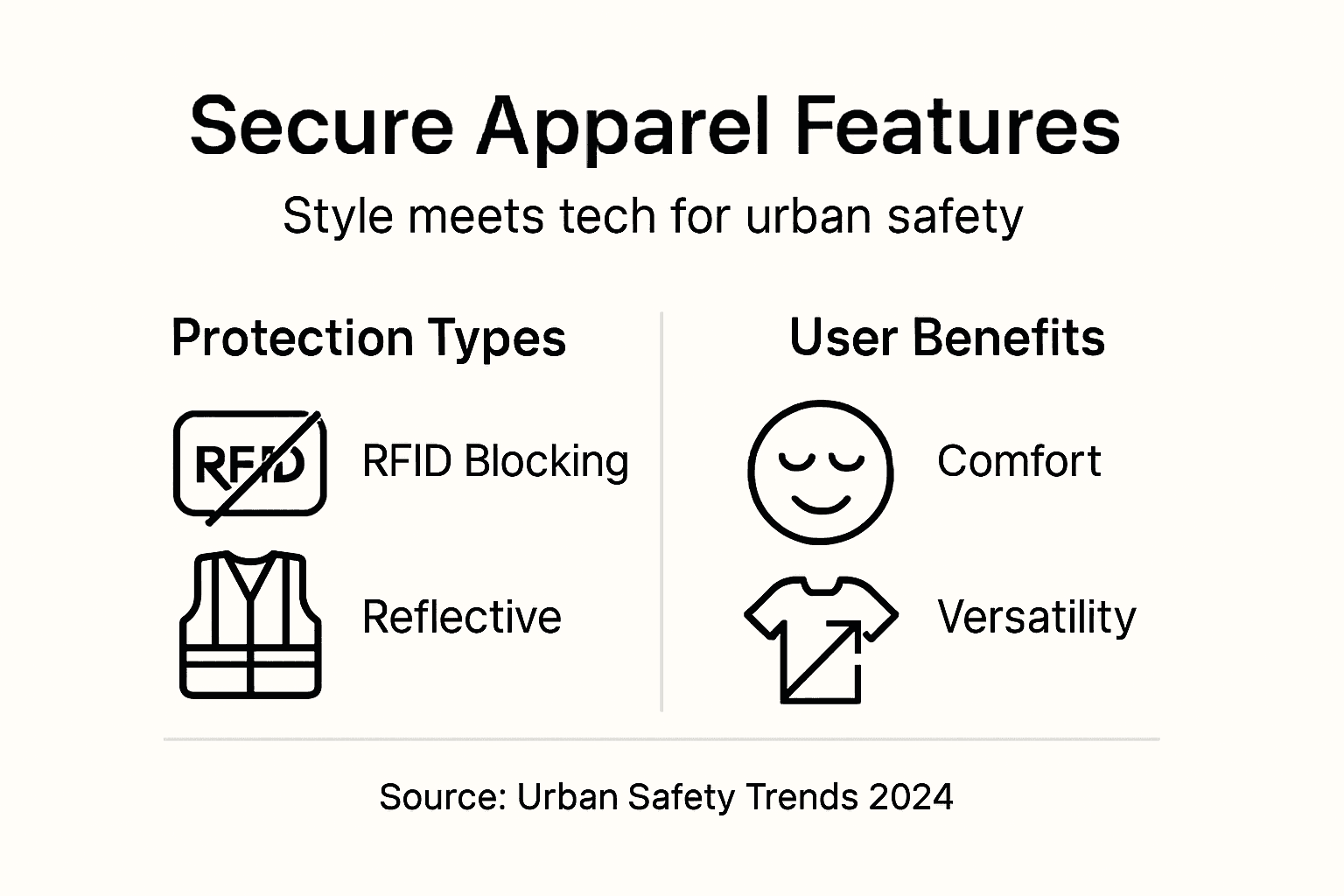 Secure Apparel Features

Style meets tech for urban safety

Protection Types

RFID

RFID Blocking

Reflective

User Benefits

Comfort

Versatility

Source: Urban Safety Trends 2024